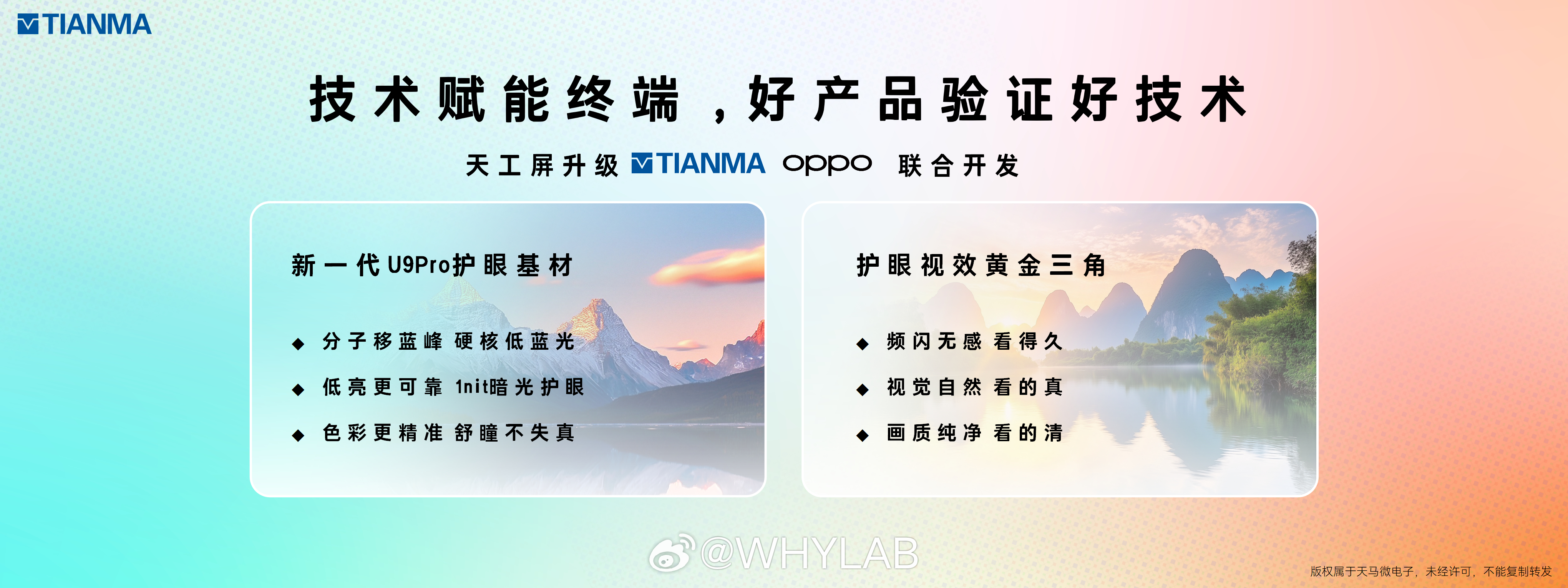 TIANMA

技术赋能终端，好产品验证好技术

天工屏升级 TIANMA oppo 联合开发

新一代U9Pro护眼基材

◆ 分子移蓝峰 硬核低蓝光

◆ 低亮更可靠 1nit暗光护眼

◆ 色彩更精准 舒瞳不失真

护眼视效黄金三角

◆ 频闪无感 看得久

◆ 视觉自然 看的真

◆ 画质纯净 看的清

@WHYLAB

版权属于天马微电子，未经许可，不能复制转发